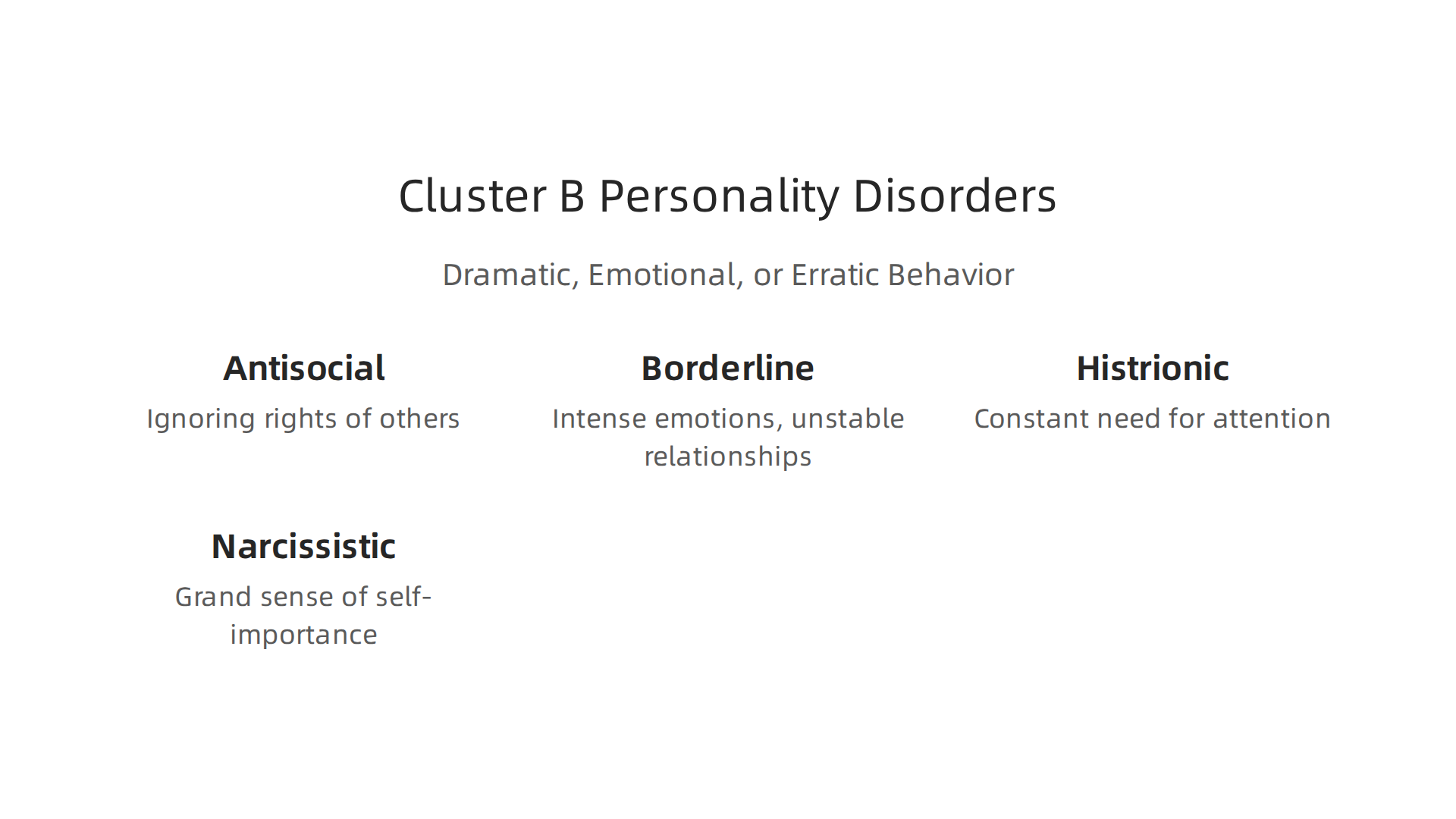 Cluster B Personality Disorders

Dramatic, Emotional, or Erratic Behavior

Antisocial

Ignoring rights of others

Borderline

Intense emotions, unstable relationships

Histrionic

Constant need for attention

Narcissistic

Grand sense of self-importance